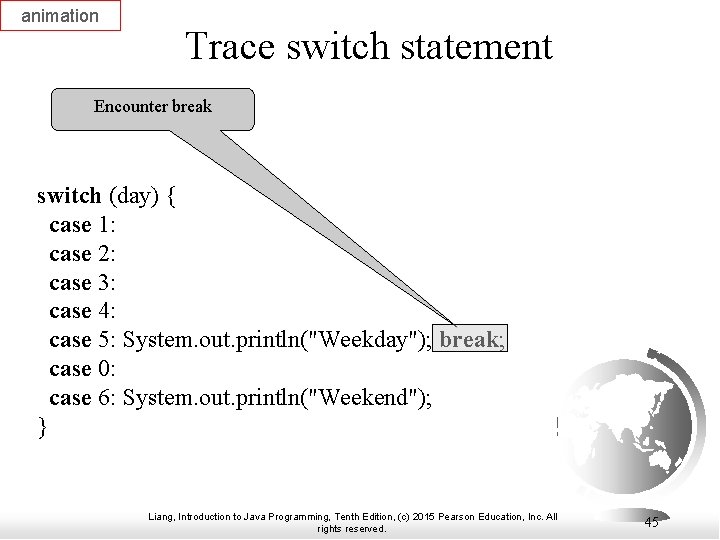 animation

Trace switch statement

Encounter break

switch (day) {
  case 1:
  case 2:
  case 3:
  case 4:
  case 5: System.out.println("Weekday"); break;
  case 0:
  case 6: System.out.println("Weekend");
}

Liang, Introduction to Java Programming, Tenth Edition, (c) 2015 Pearson Education, Inc. All rights reserved.

45